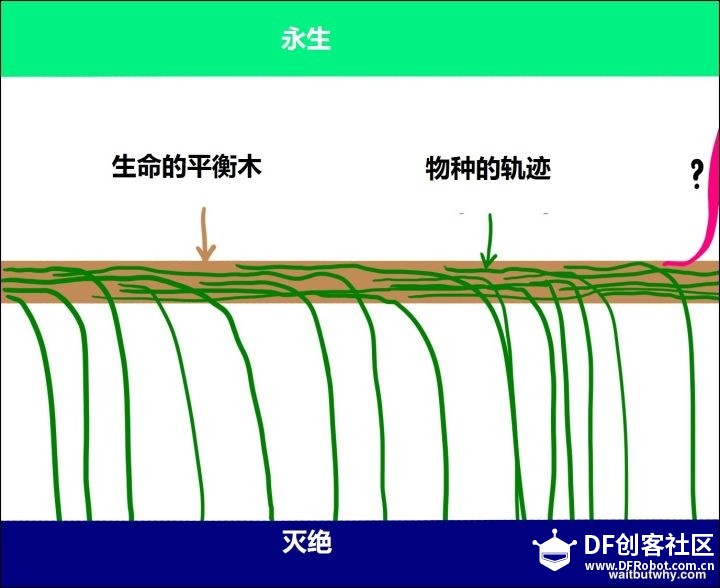 永生

生命的平衡木

物种的轨迹

?

灭绝

DF创客社区
www.DFRobot.com.cn
waitbutwhy.com